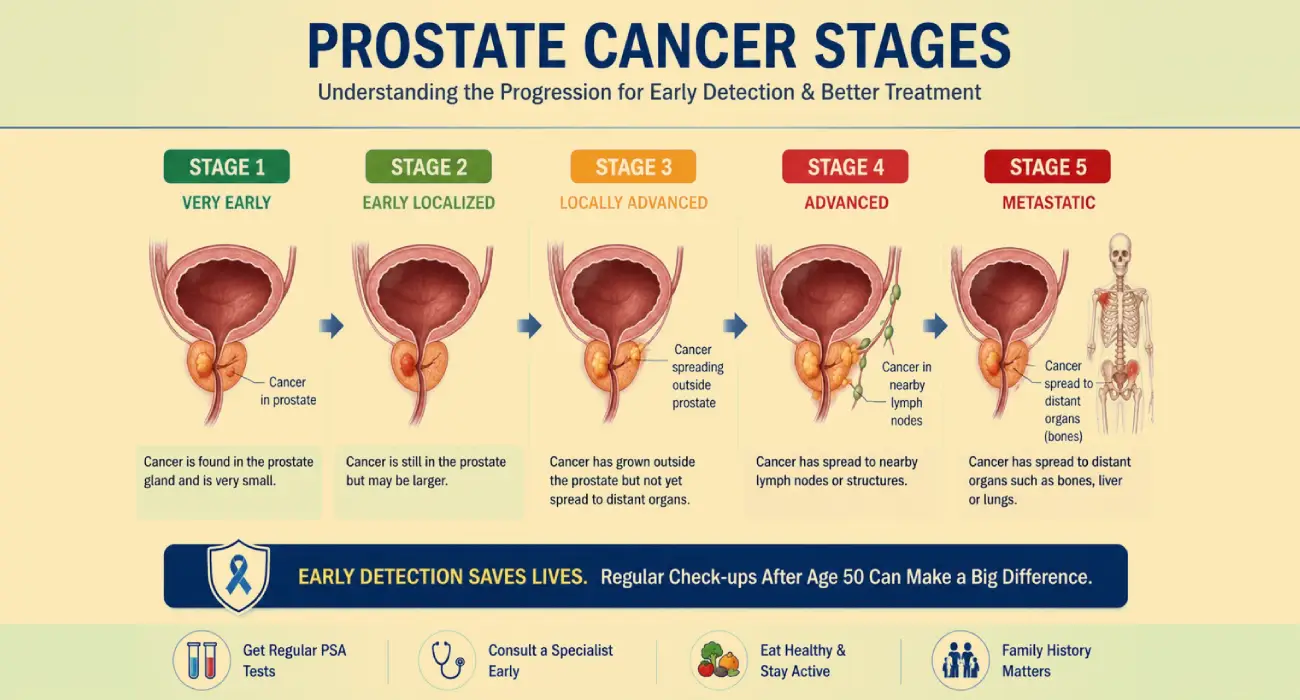 PROSTATE CANCER STAGES

Understanding the Progression for Early Detection & Better Treatment

STAGE 1
VERY EARLY
Cancer in prostate
Cancer is found in the prostate gland and is very small.

STAGE 2
EARLY LOCALIZED
Cancer is still in the prostate but may be larger.

STAGE 3
LOCALLY ADVANCED
Cancer spreading outside prostate
Cancer has grown outside the prostate but not yet spread to distant organs.

STAGE 4
ADVANCED
Cancer in nearby lymph nodes
Cancer has spread to nearby lymph nodes or structures.

STAGE 5
METASTATIC
Cancer spread to distant organs (bones)
Cancer has spread to distant organs such as bones, liver or lungs.

EARLY DETECTION SAVES LIVES. Regular Check-ups After Age 50 Can Make a Big Difference.

Get Regular PSA Tests

Consult a Specialist Early

Eat Healthy & Stay Active

Family History Matters